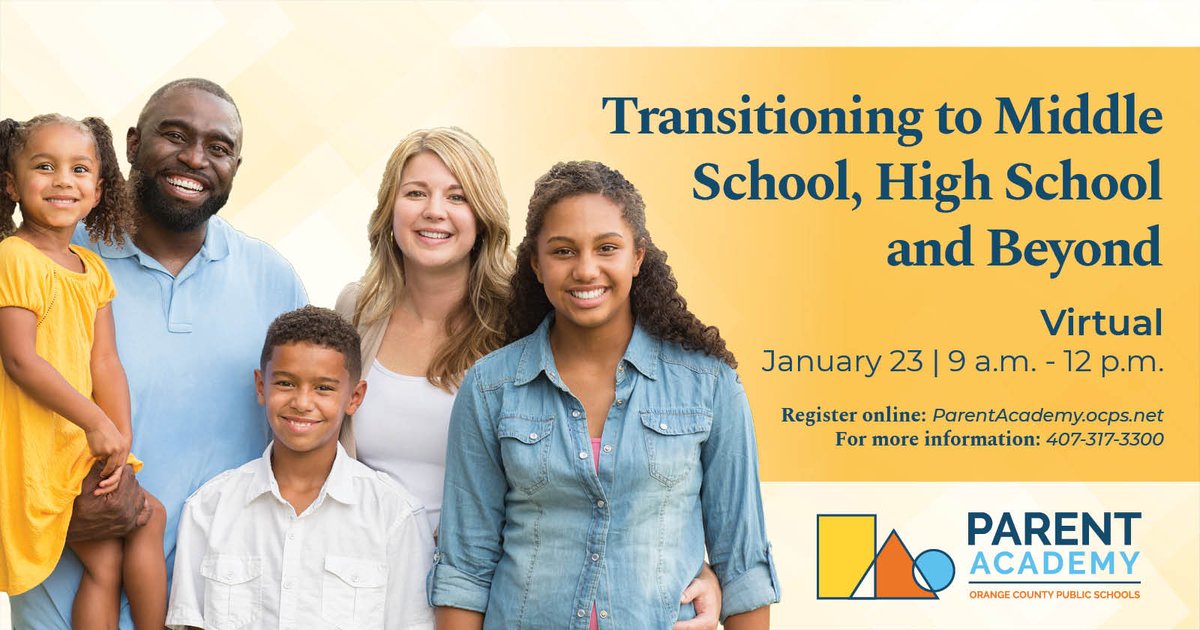 Transitioning to Middle School, High School and Beyond

Virtual
January 23 | 9 a.m. - 12 p.m.

Register online: ParentAcademy.ocps.net
For more information: 407-317-3300

PARENT ACADEMY
ORANGE COUNTY PUBLIC SCHOOLS